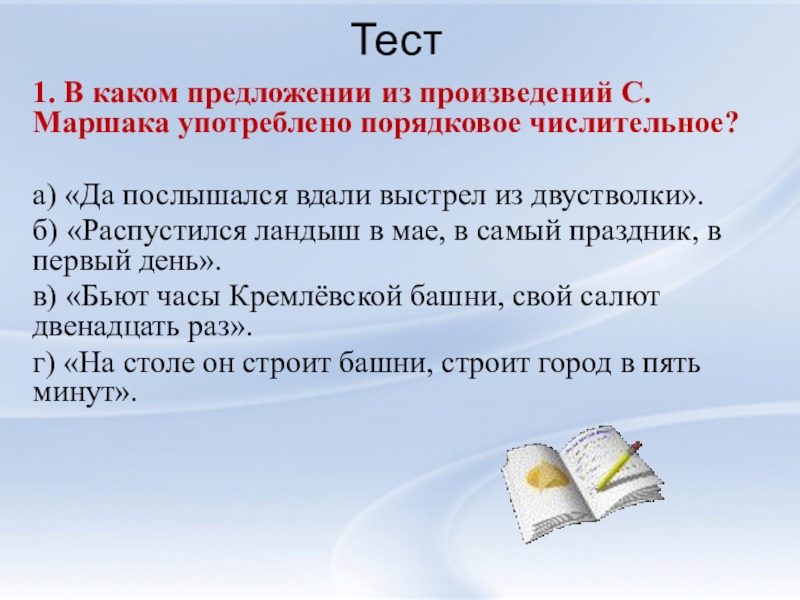 Тест

1. В каком предложении из произведений С. Маршака употреблено порядковое числительное?

а) «Да послышался вдали выстрел из двустволки».

б) «Распустился ландыш в мае, в самый праздник, в первый день».

в) «Бьют часы Кремлёвской башни, свой салют двенадцать раз».

г) «На столе он строит башни, строит город в пять минут».